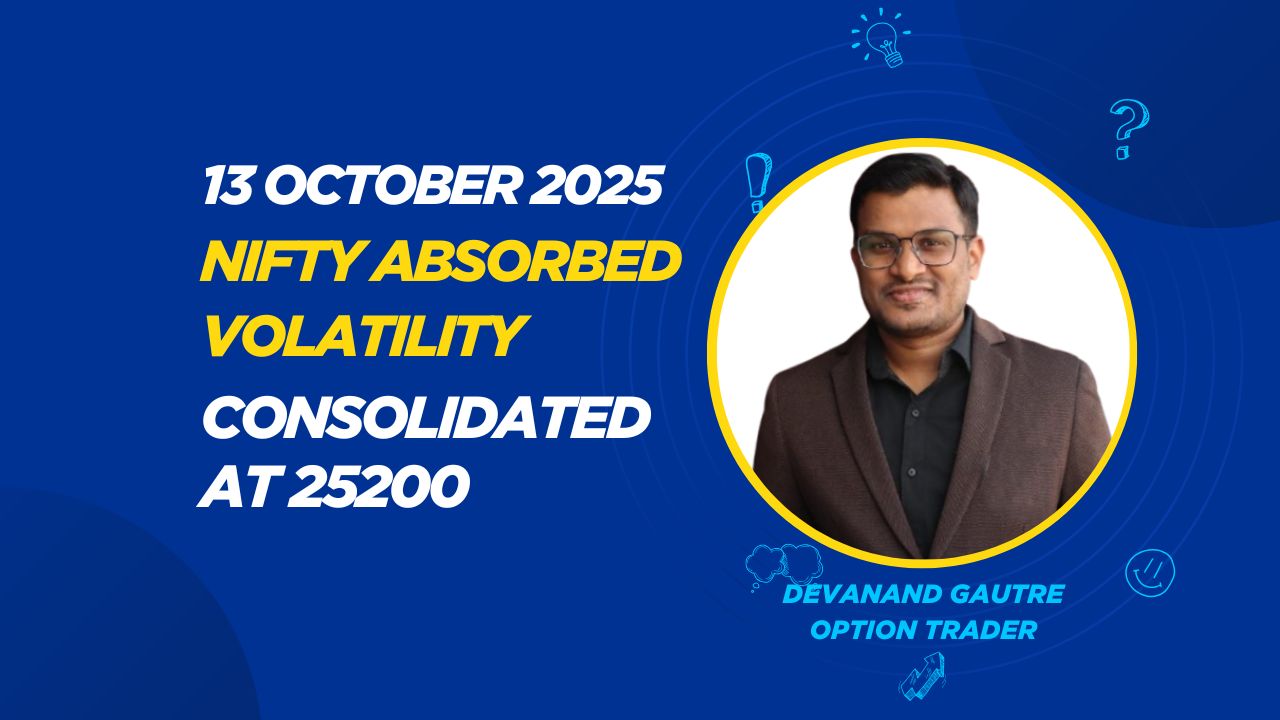 13 OCTOBER 2025
NIFTY ABSORBED VOLATILITY
CONSOLIDATED AT 25200

DEVANAND GAUTRE
OPTION TRADER